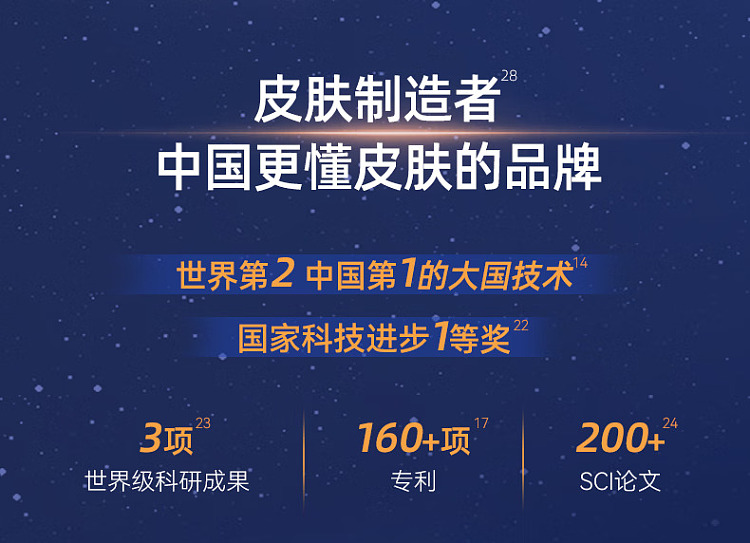 皮肤制造者$^{28}$
中国更懂皮肤的品牌

世界第2 中国第1的大国技术$^{14}$

国家科技进步1等奖$^{22}$

3项$^{23}$
世界级科研成果

160+项$^{17}$
专利

200+$^{24}$
SCI论文